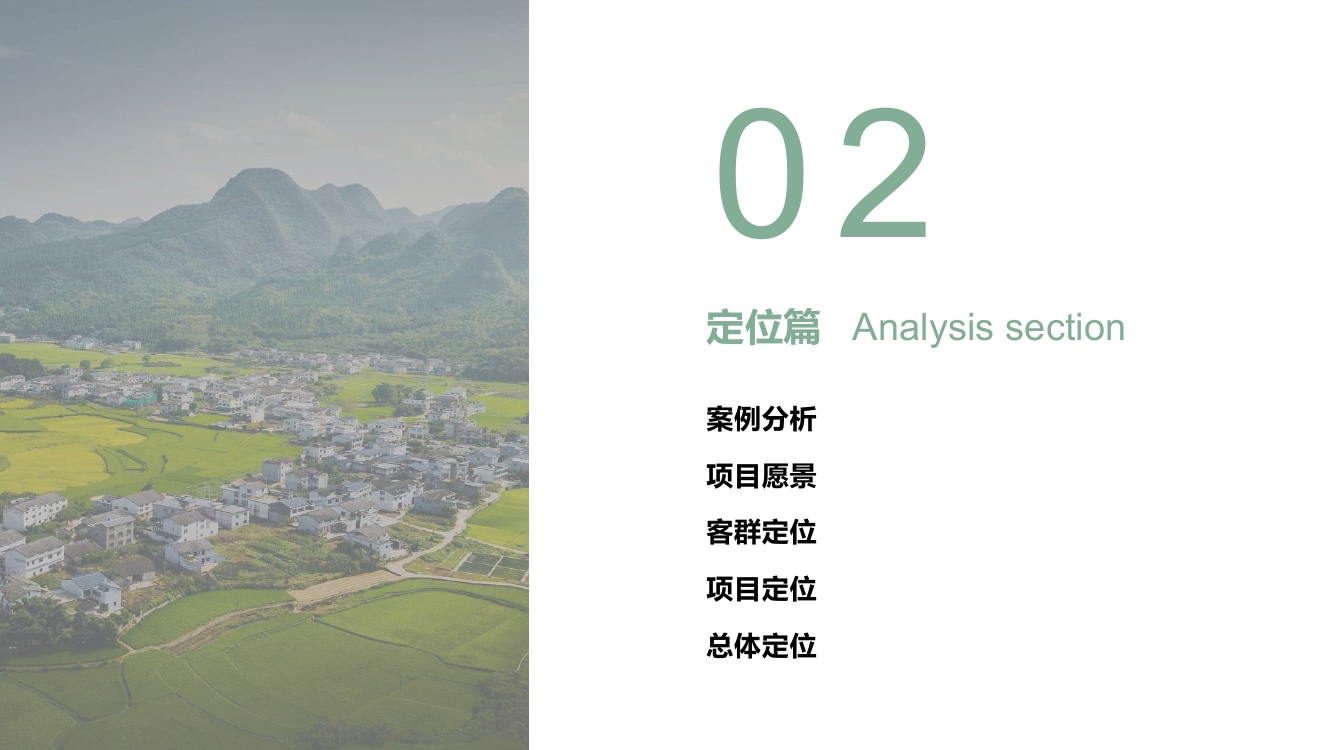 02

定位篇 Analysis section

案例分析

项目愿景

客群定位

项目定位

总体定位